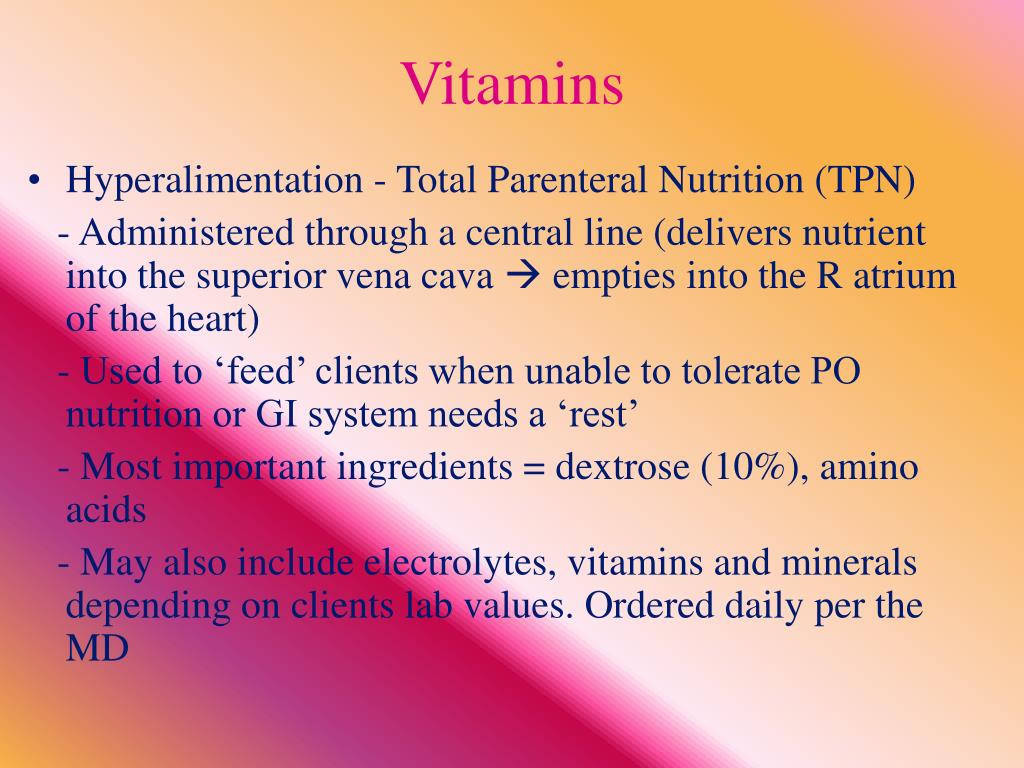 Vitamins

• Hyperalimentation - Total Parenteral Nutrition (TPN)

- Administered through a central line (delivers nutrient into the superior vena cava → empties into the R atrium of the heart)

- Used to ‘feed’ clients when unable to tolerate PO nutrition or GI system needs a ‘rest’

- Most important ingredients = dextrose (10%), amino acids

- May also include electrolytes, vitamins and minerals depending on clients lab values. Ordered daily per the MD